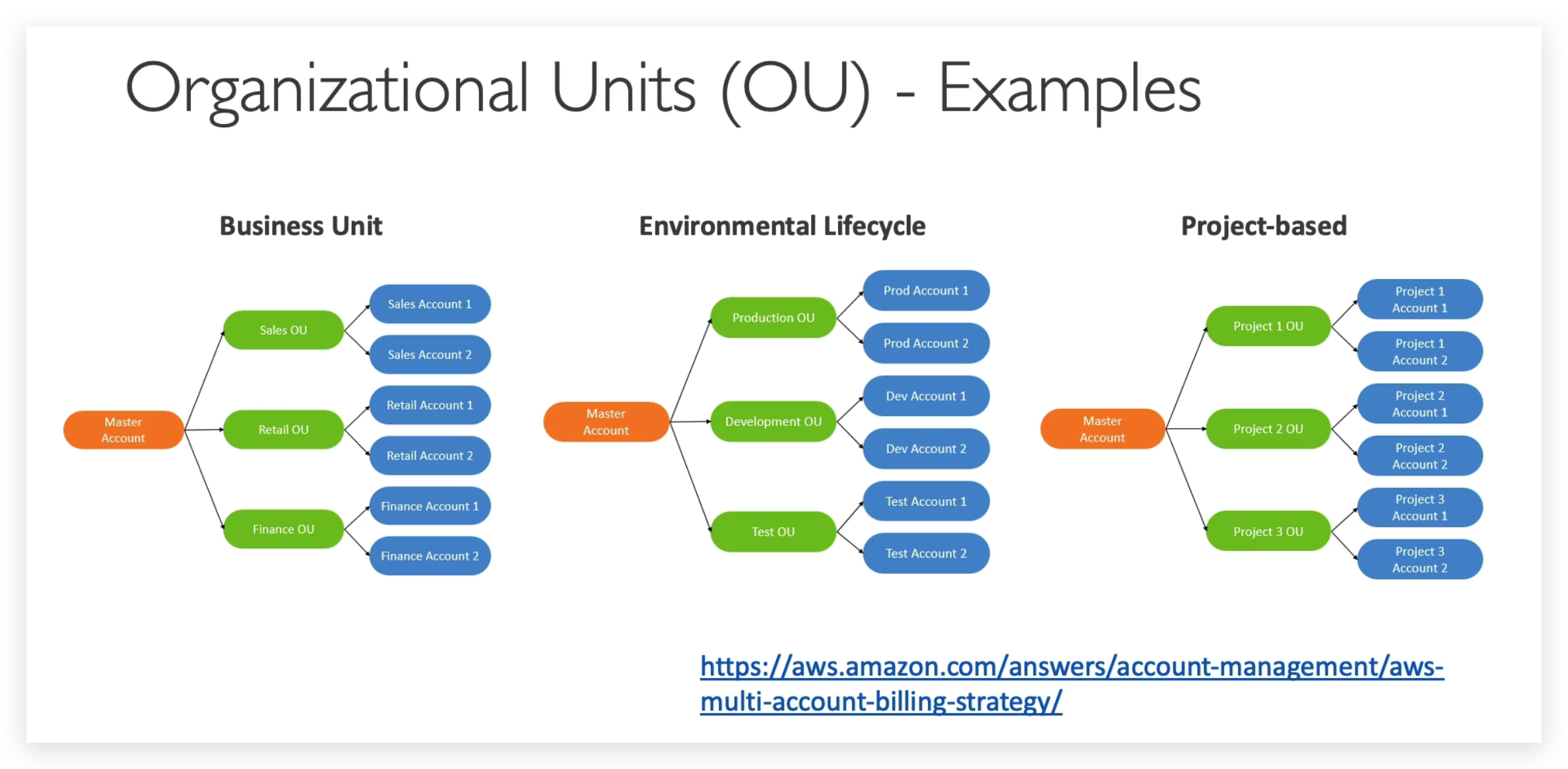 Organizational Units (OU) - Examples

Business Unit

Master Account

Sales OU

Sales Account 1

Sales Account 2

Retail OU

Retail Account 1

Retail Account 2

Finance OU

Finance Account 1

Finance Account 2

Environmental Lifecycle

Master Account

Production OU

Prod Account 1

Prod Account 2

Development OU

Dev Account 1

Dev Account 2

Test OU

Test Account 1

Test Account 2

Project-based

Master Account

Project 1 OU

Project 1 Account 1

Project 1 Account 2

Project 2 OU

Project 2 Account 1

Project 2 Account 2

Project 3 OU

Project 3 Account 1

Project 3 Account 2

https://aws.amazon.com/answers/account-management/aws-multi-account-billing-strategy/